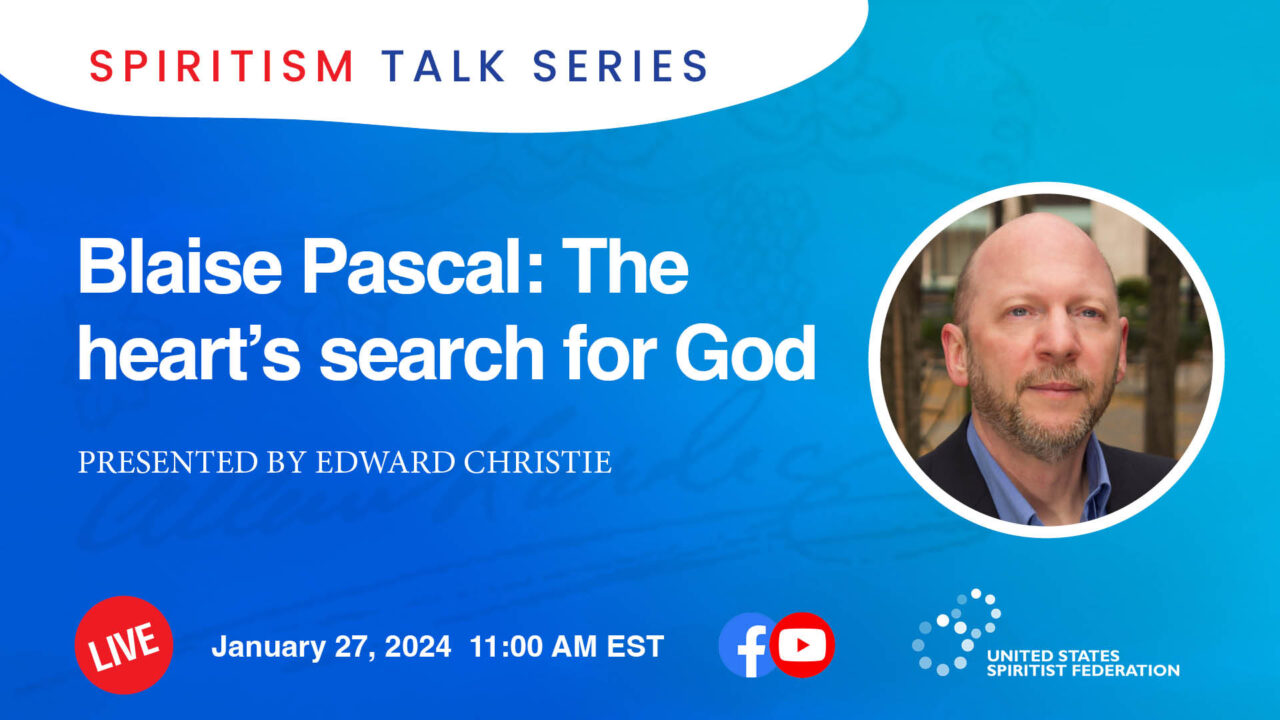 SPIRITISM TALK SERIES

Blaise Pascal: The heart's search for God

PRESENTED BY EDWARD CHRISTIE

LIVE

January 27, 2024 11:00 AM EST

UNITED STATES
SPIRITIST FEDERATION